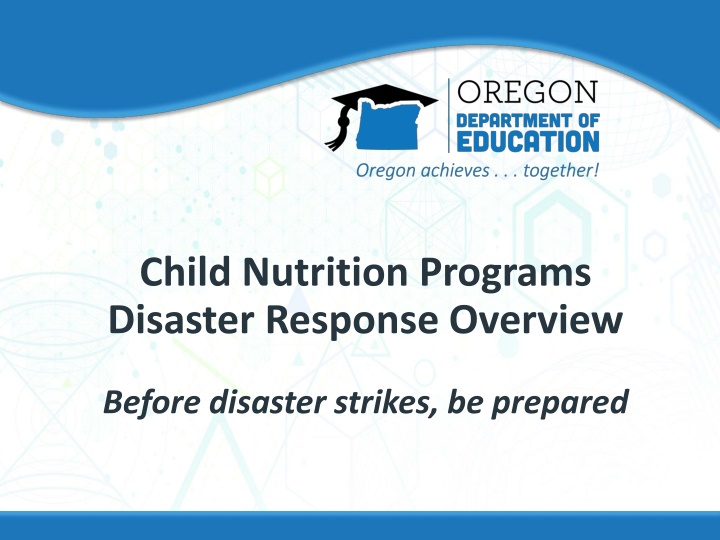 OREGON
DEPARTMENT OF
EDUCATION
Oregon achieves . . . together!

Child Nutrition Programs
Disaster Response Overview

Before disaster strikes, be prepared